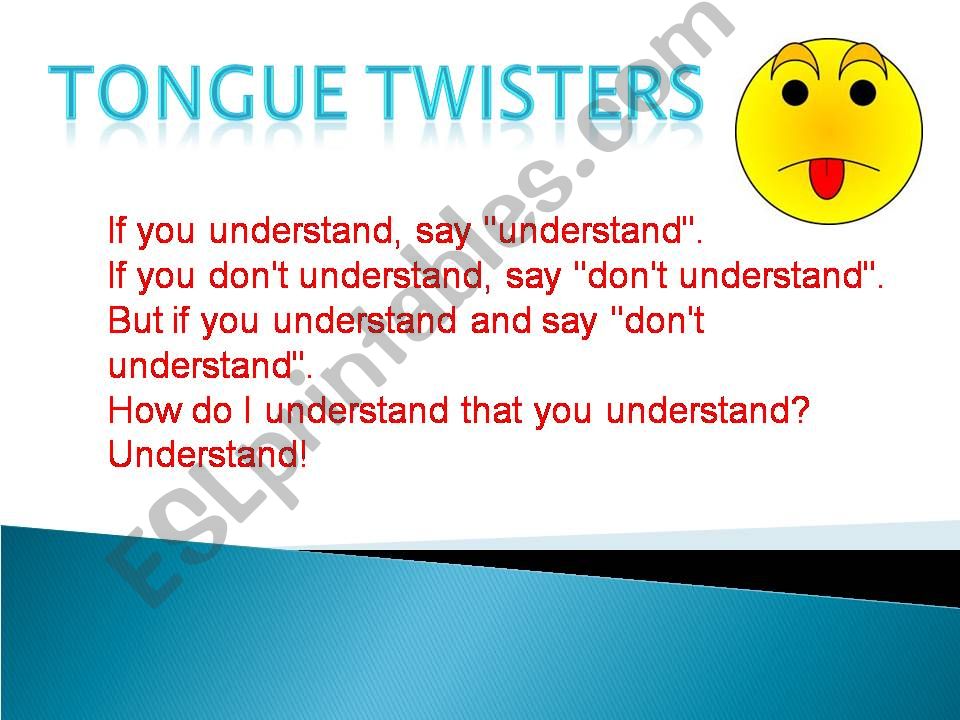 TONGUE TWISTERS

If you understand, say "understand".
If you don't understand, say "don't understand".
But if you understand and say "don't understand".
How do I understand that you understand?
Understand!

ESLprintables.com